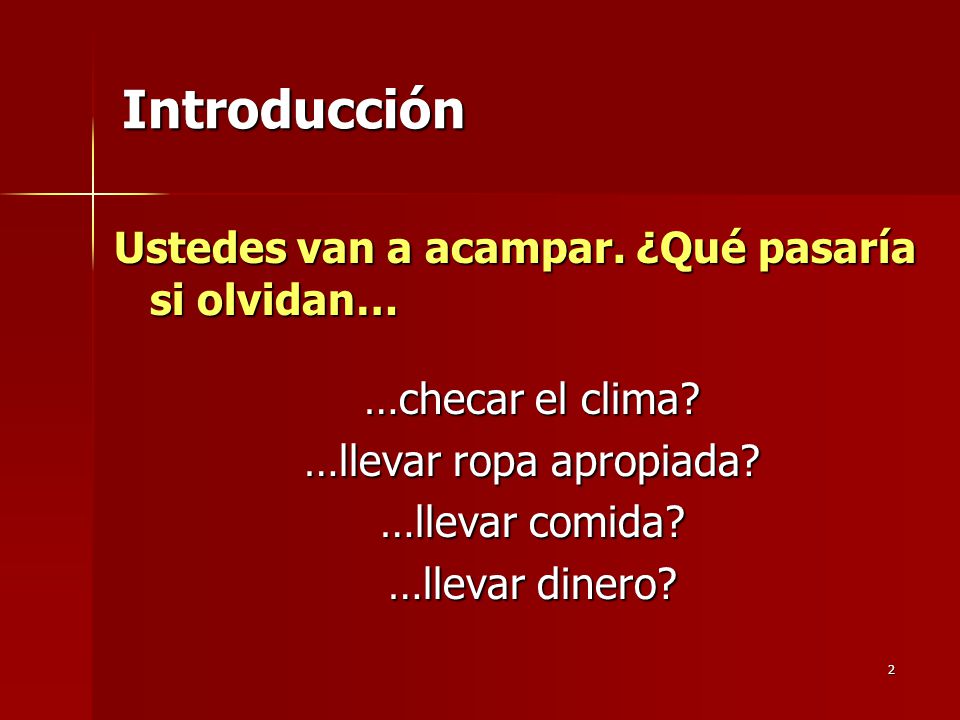 Introducción

Ustedes van a acampar. ¿Qué pasaría si olvidan…

…checar el clima?
…llevar ropa apropiada?
…llevar comida?
…llevar dinero?

2